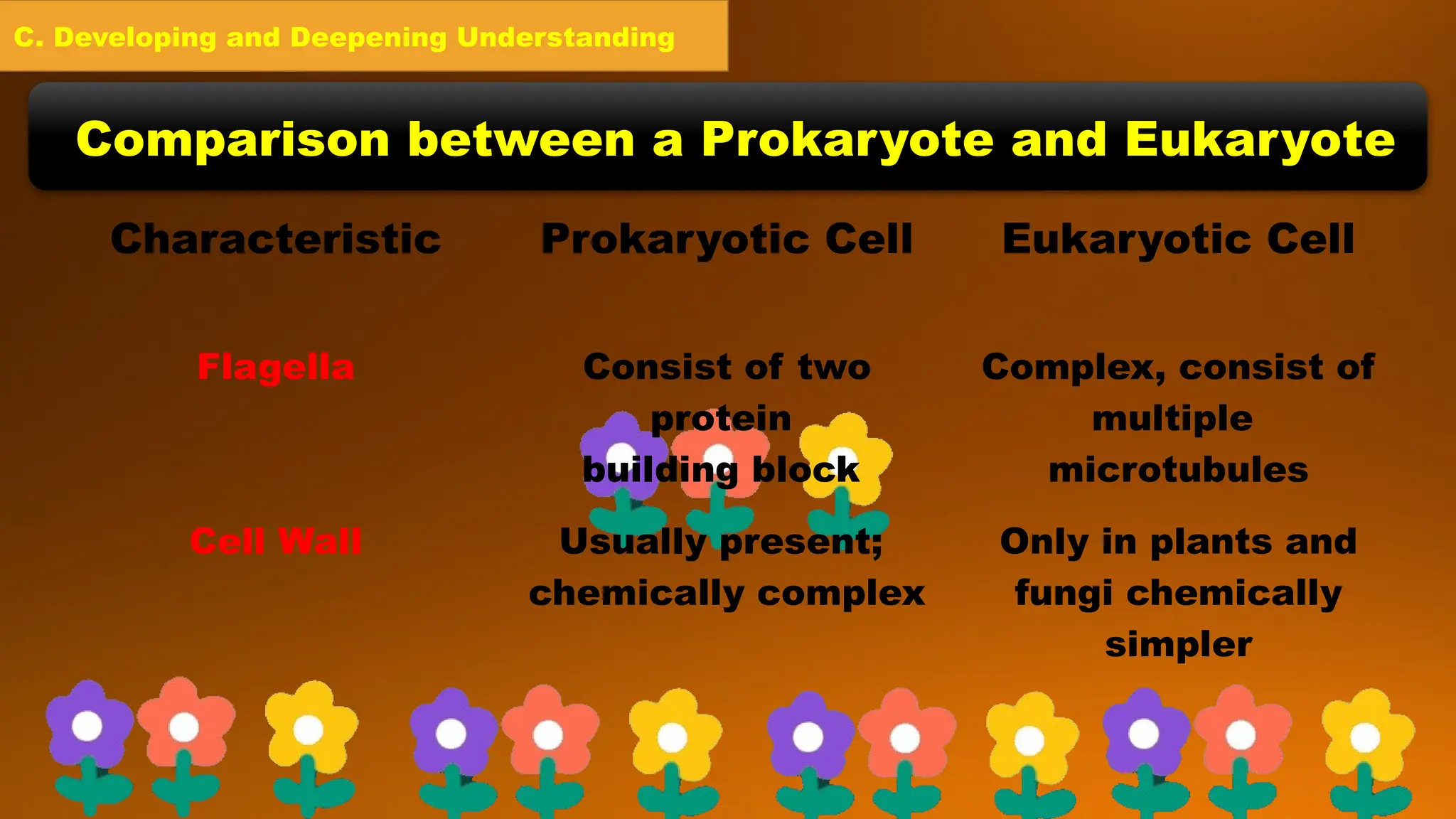 C. Developing and Deepening Understanding

Comparison between a Prokaryote and Eukaryote

| Characteristic | Prokaryotic Cell | Eukaryotic Cell |
|---|---|---|
| Flagella | Consist of two protein building block | Complex, consist of multiple microtubules |
| Cell Wall | Usually present; chemically complex | Only in plants and fungi chemically simpler |